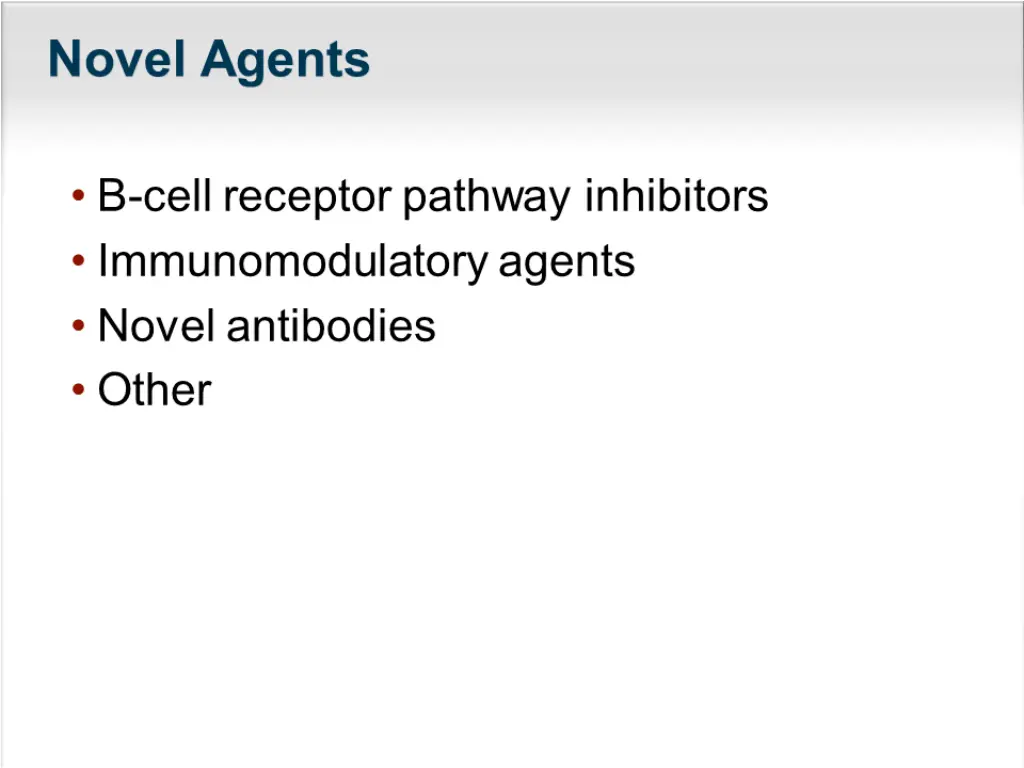 Novel Agents

• B-cell receptor pathway inhibitors
• Immunomodulatory agents
• Novel antibodies
• Other